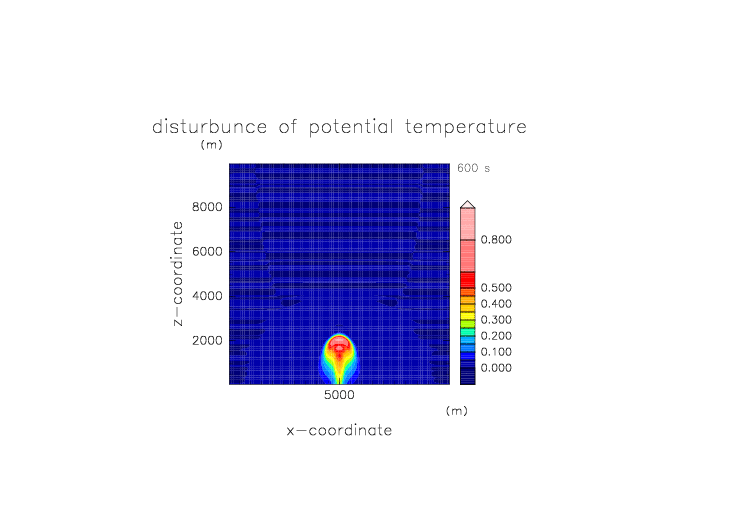 disturbunce of potential temperature

(m)

600 s

8000

6000

4000

2000

z-coordinate

0.800

0.500

0.400

0.300

0.200

0.100

0.000

5000

(m)

x-coordinate